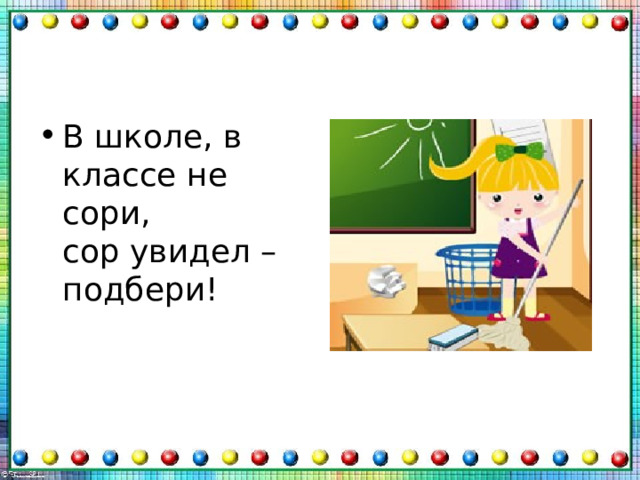 • В школе, в классе не сори,
сор увидел – подбери!